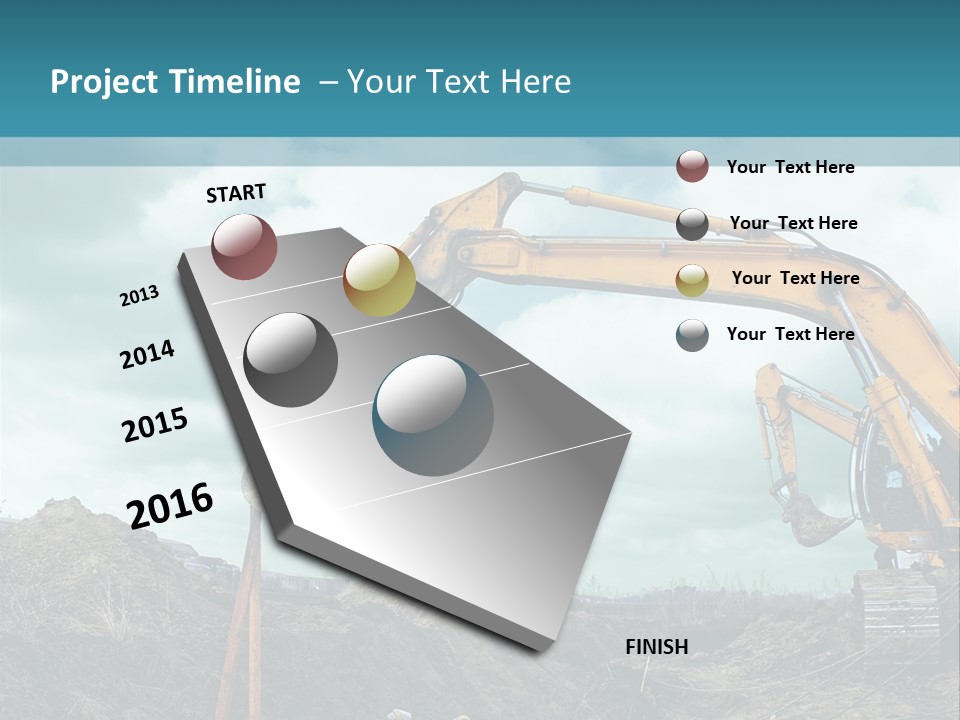 Project Timeline – Your Text Here

START

2013

2014

2015

2016

FINISH

Your Text Here

Your Text Here

Your Text Here

Your Text Here